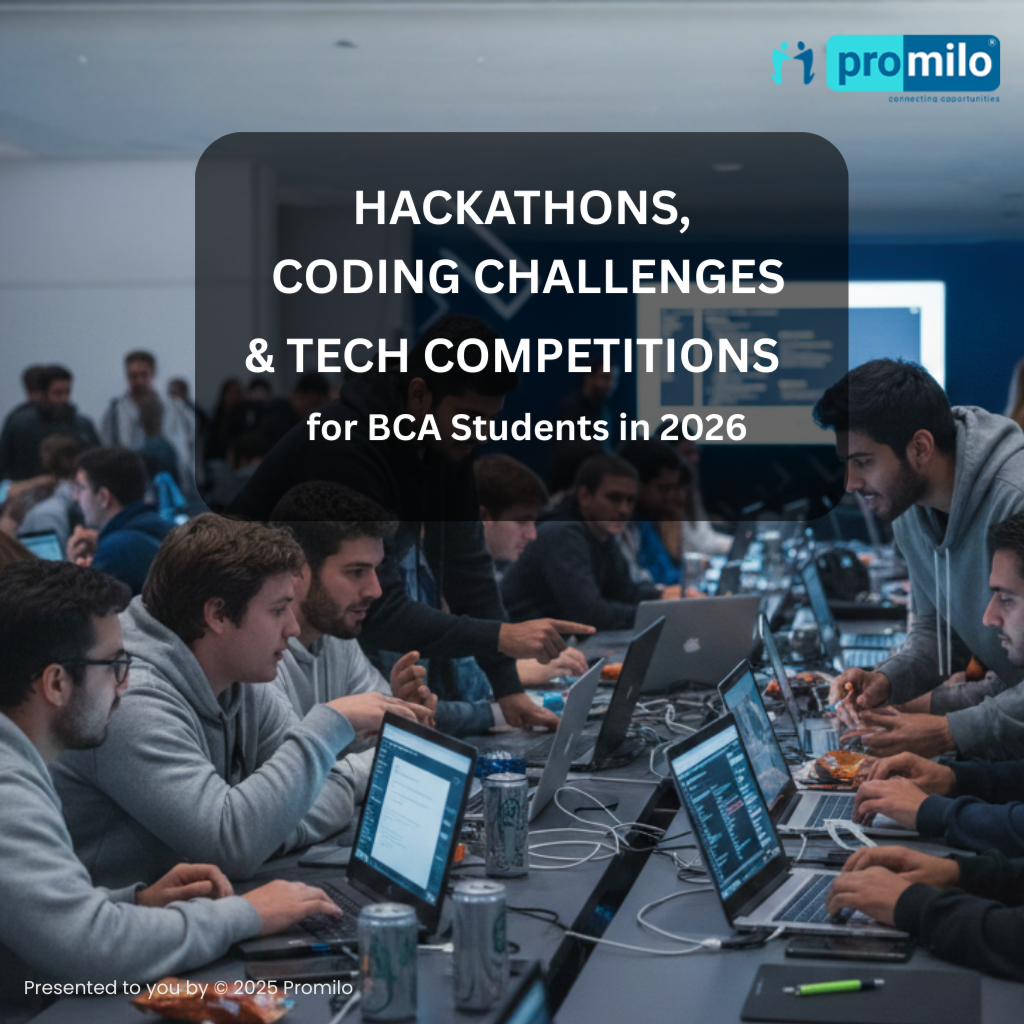 promilo®
connecting opportunities

HACKATHONS, CODING CHALLENGES & TECH COMPETITIONS

for BCA Students in 2026

Presented to you by © 2025 Promilo